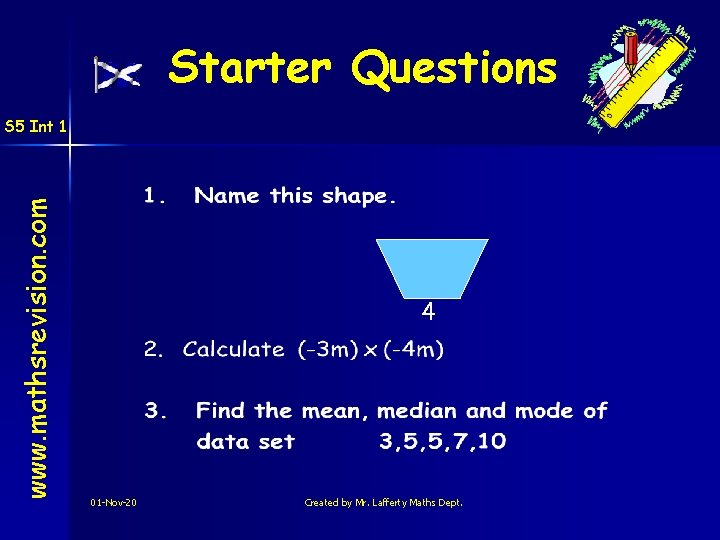 Starter Questions

S5 Int 1

www.mathsrevision.com

1. Name this shape.

4

2. Calculate $(-3m) \times (-4m)$

3. Find the mean, median and mode of data set 3,5,5,7,10

01-Nov-20

Created by Mr. Lafferty Maths Dept.